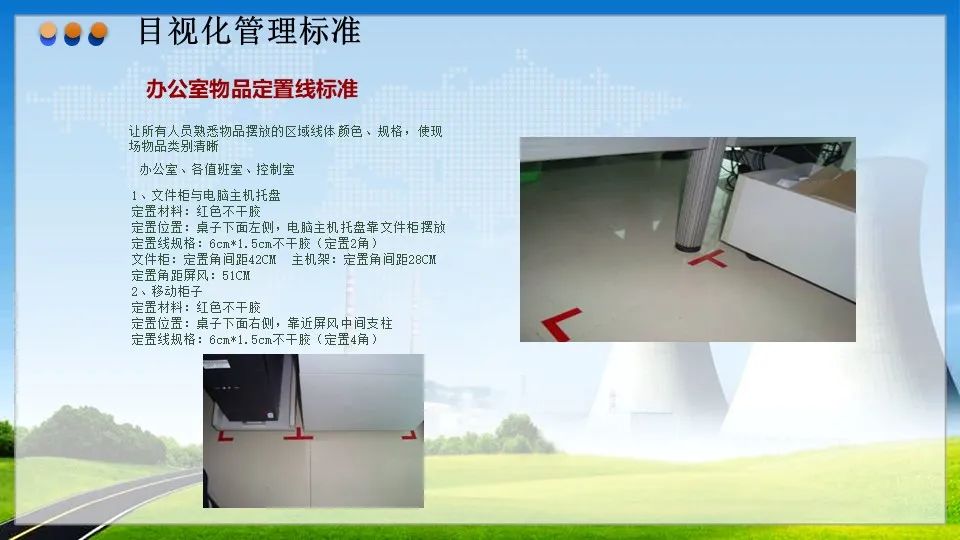 目视化管理标准

办公室物品定置线标准

让所有人员熟悉物品摆放的区域线体颜色、规格，使现场物品类别清晰

办公室、各值班室、控制室

1、文件柜与电脑主机托盘
定置材料：红色不干胶
定置位置：桌子下面左侧，电脑主机托盘靠文件柜摆放
定置线规格：6cm*1.5cm不干胶（定置2角）
文件柜：定置角间距42CM　主机架：定置角间距28CM
定置角距屏风：51CM
2、移动柜子
定置材料：红色不干胶
定置位置：桌子下面右侧，靠近屏风中间支柱
定置线规格：6cm*1.5cm不干胶（定置4角）